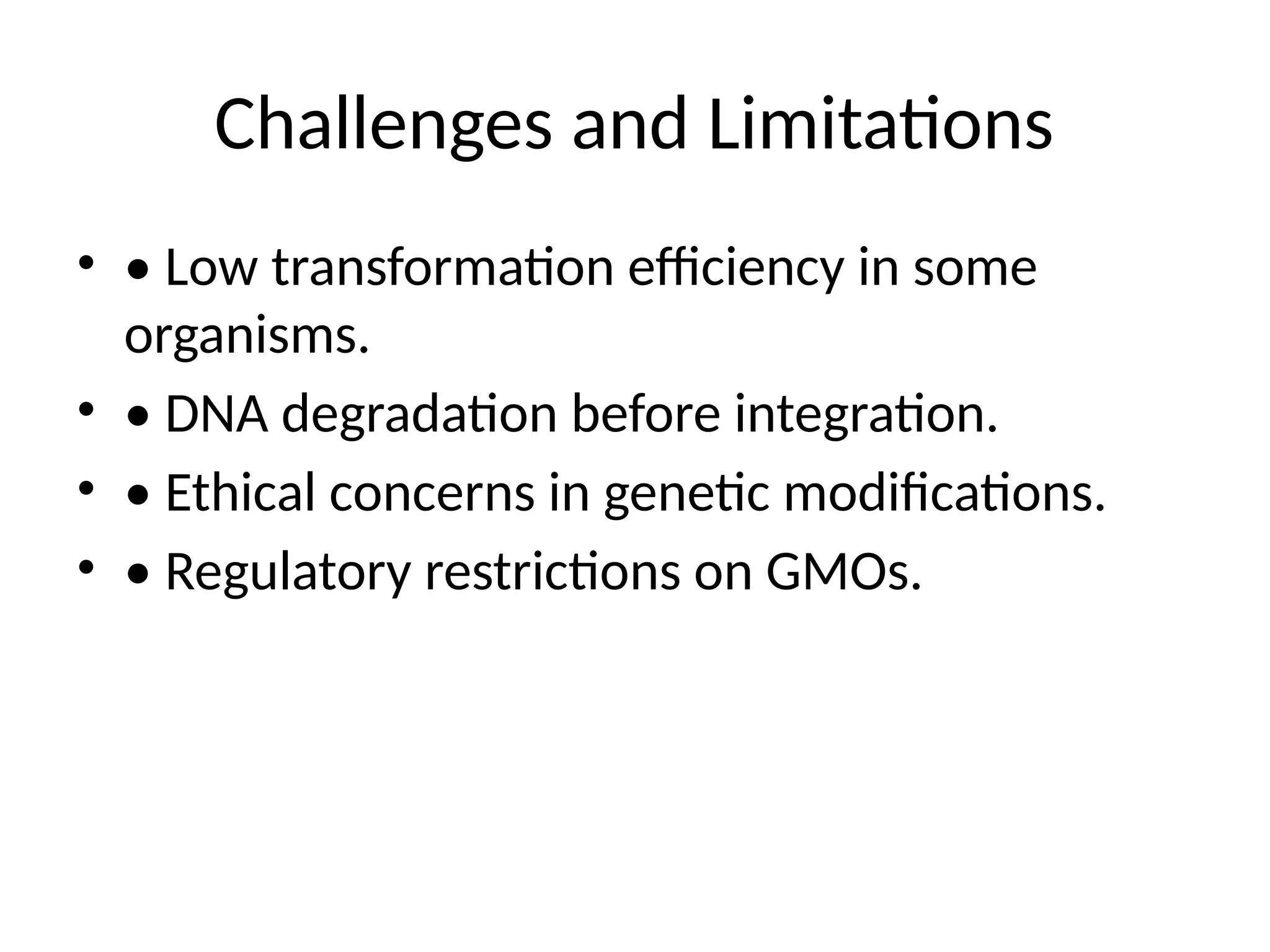 Challenges and Limitations

• • Low transformation efficiency in some organisms.
• • DNA degradation before integration.
• • Ethical concerns in genetic modifications.
• • Regulatory restrictions on GMOs.